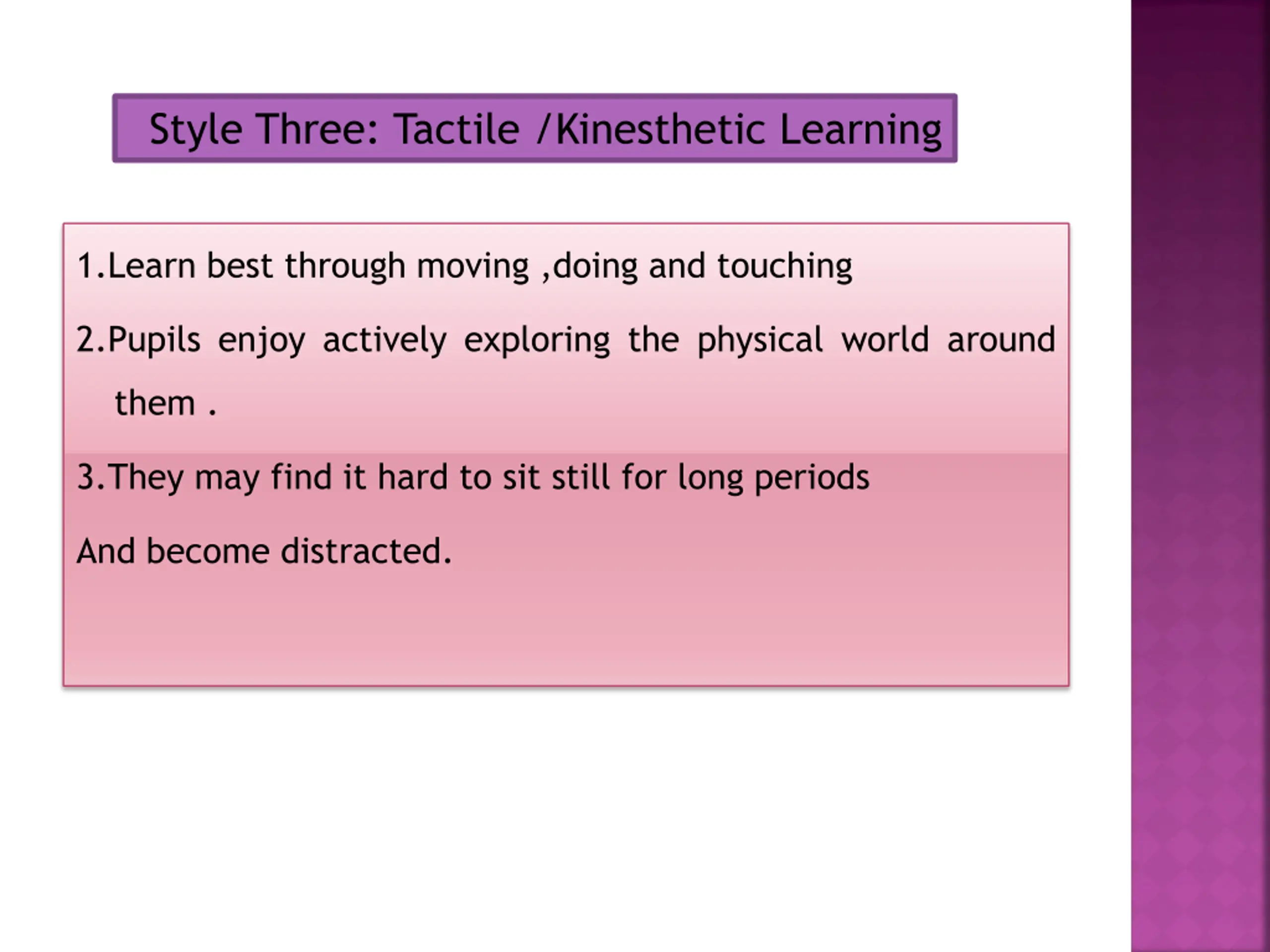 Style Three: Tactile /Kinesthetic Learning

1.Learn best through moving ,doing and touching

2.Pupils enjoy actively exploring the physical world around them .

3.They may find it hard to sit still for long periods

And become distracted.